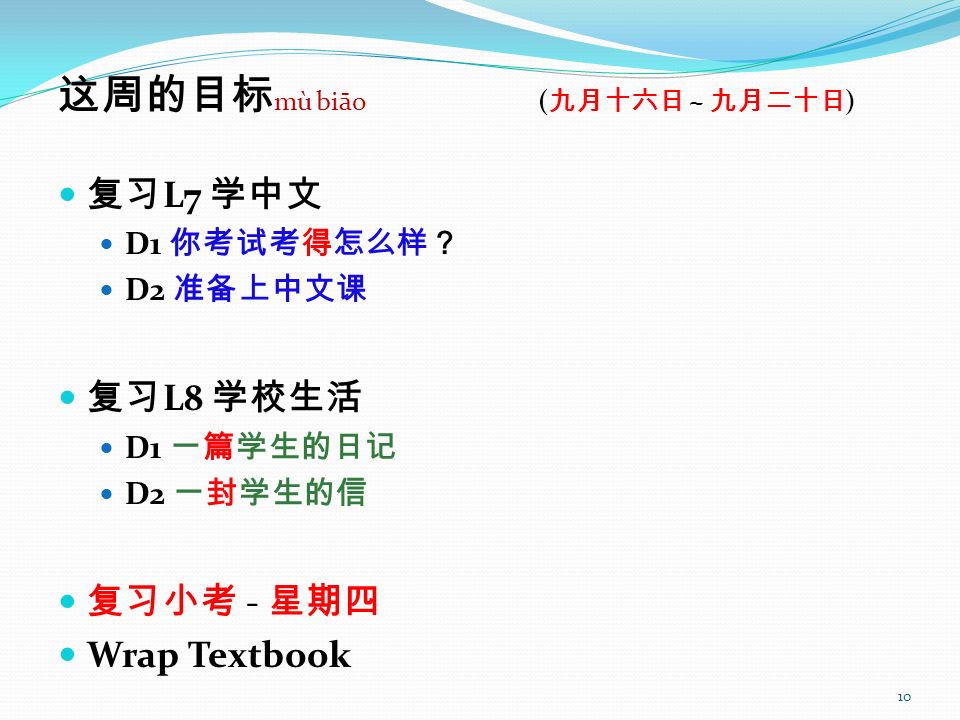 这周的目标mù biāo (九月十六日 ~ 九月二十日)

- 复习L7 学中文
  - D1 你考试考得怎么样？
  - D2 准备上中文课

- 复习L8 学校生活
  - D1 一篇学生的日记
  - D2 一封学生的信

- 复习小考 - 星期四
- Wrap Textbook

10